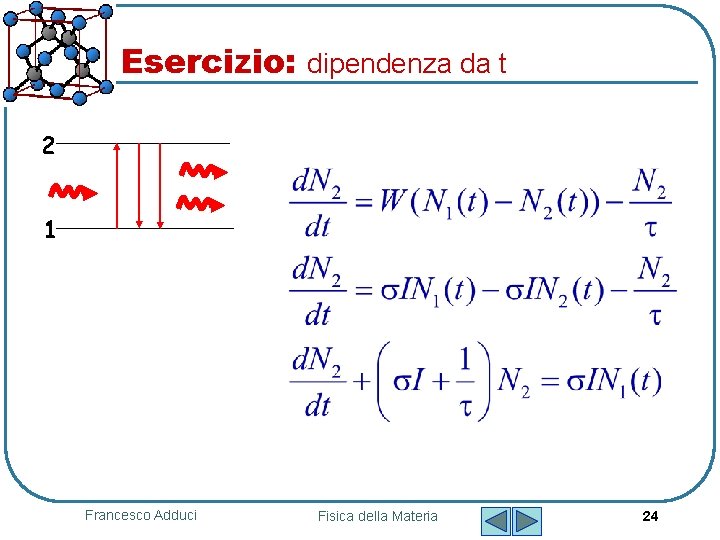 Esercizio: dipendenza da t

2

1

$\frac{dN_2}{dt} = W(N_1(t) - N_2(t)) - \frac{N_2}{\tau}$

$\frac{dN_2}{dt} = \sigma I N_1(t) - \sigma I N_2(t) - \frac{N_2}{\tau}$

$\frac{dN_2}{dt} + \left(\sigma I + \frac{1}{\tau}\right) N_2 = \sigma I N_1(t)$

Francesco Adduci

Fisica della Materia

24